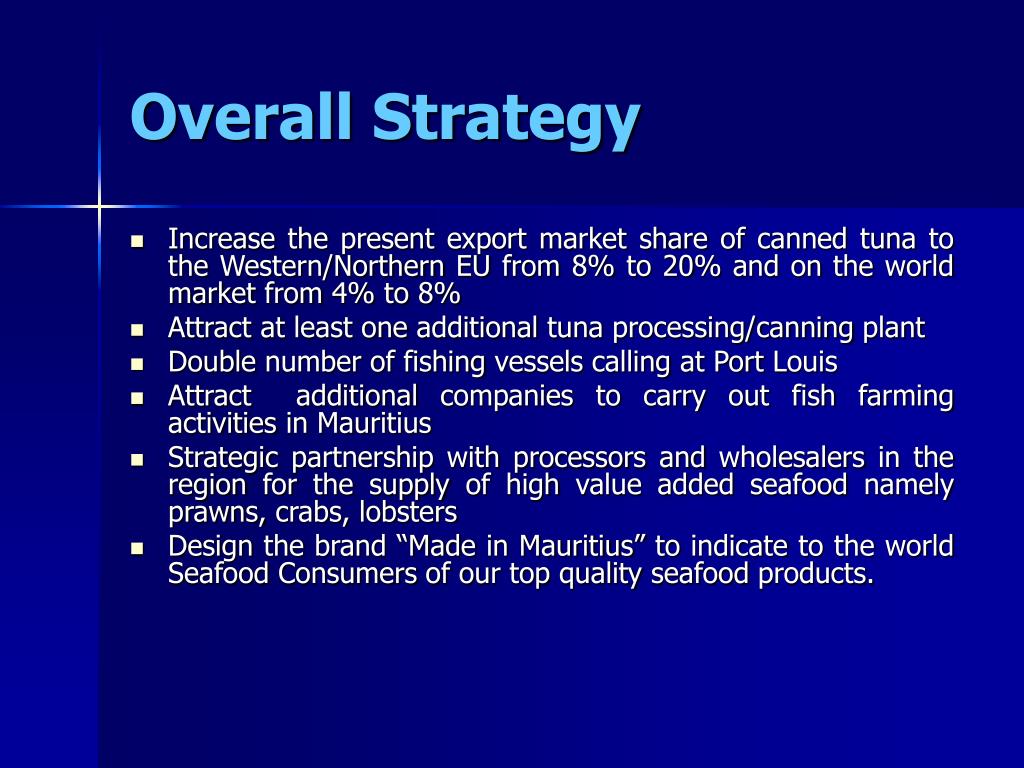 Overall Strategy

- Increase the present export market share of canned tuna to the Western/Northern EU from 8% to 20% and on the world market from 4% to 8%
- Attract at least one additional tuna processing/canning plant
- Double number of fishing vessels calling at Port Louis
- Attract additional companies to carry out fish farming activities in Mauritius
- Strategic partnership with processors and wholesalers in the region for the supply of high value added seafood namely prawns, crabs, lobsters
- Design the brand “Made in Mauritius” to indicate to the world Seafood Consumers of our top quality seafood products.